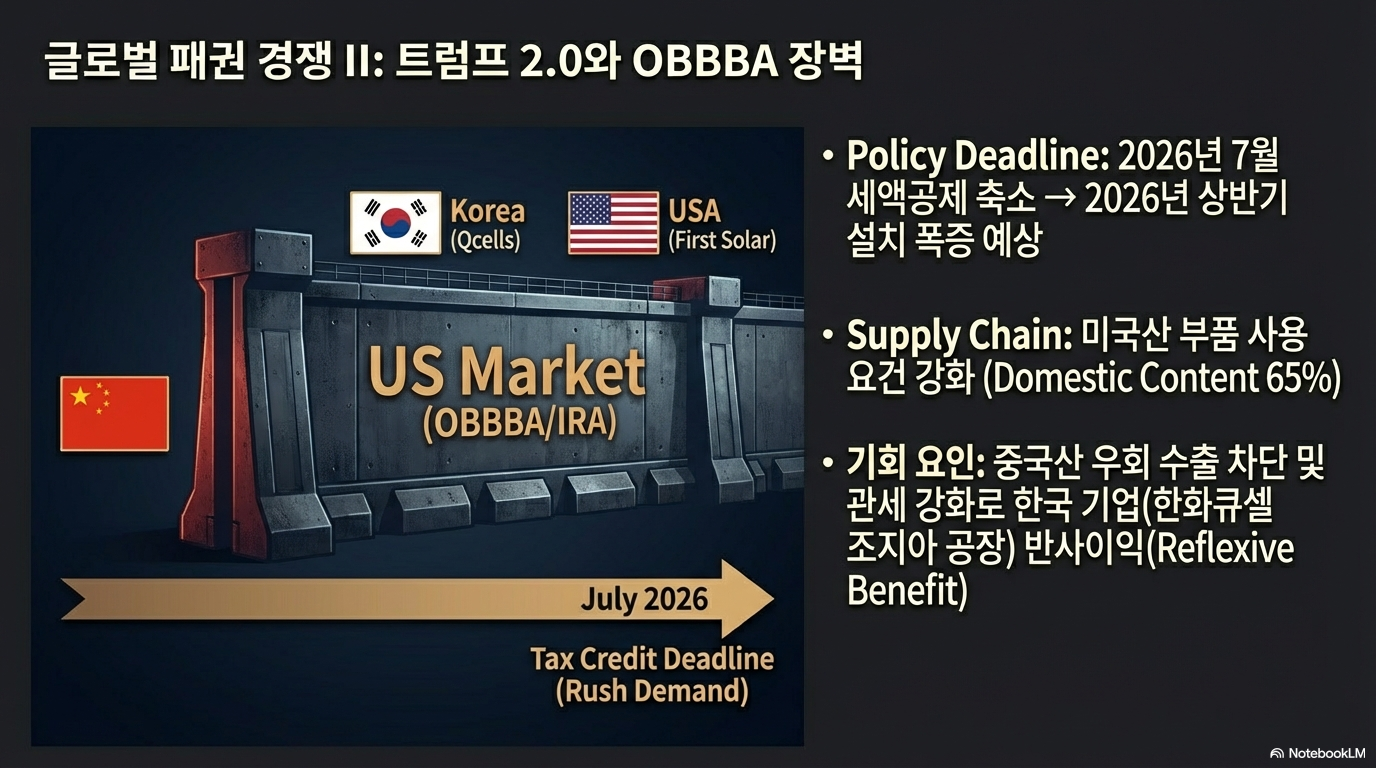 글로벌 패권 경쟁 II: 트럼프 2.0와 OBBBA 장벽

Korea
(Qcells)

USA
(First Solar)

US Market
(OBBBA/IRA)

July 2026

Tax Credit Deadline
(Rush Demand)

• Policy Deadline: 2026년 7월 세액공제 축소 → 2026년 상반기 설치 폭증 예상

• Supply Chain: 미국산 부품 사용 요건 강화 (Domestic Content 65%)

• 기회 요인: 중국산 우회 수출 차단 및 관세 강화로 한국 기업(한화큐셀 조지아 공장) 반사이익(Reflexive Benefit)

NotebookLM